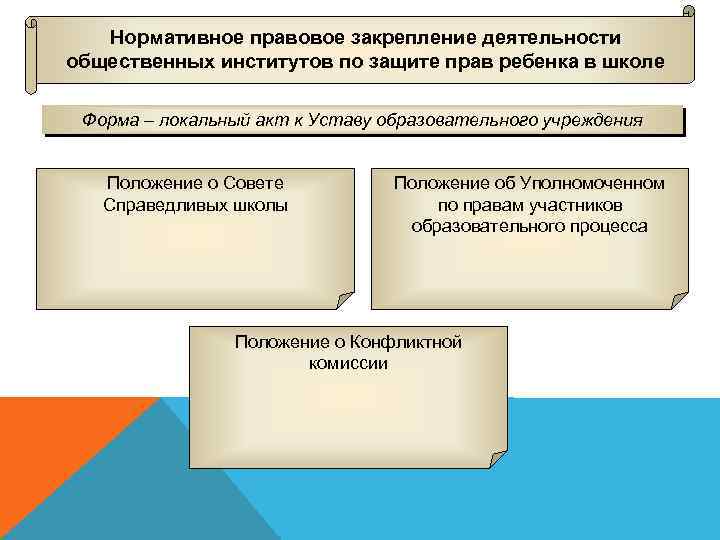 Нормативное правовое закрепление деятельности общественных институтов по защите прав ребенка в школе

Форма – локальный акт к Уставу образовательного учреждения

Положение о Совете Справедливых школы

Положение об Уполномоченном по правам участников образовательного процесса

Положение о Конфликтной комиссии